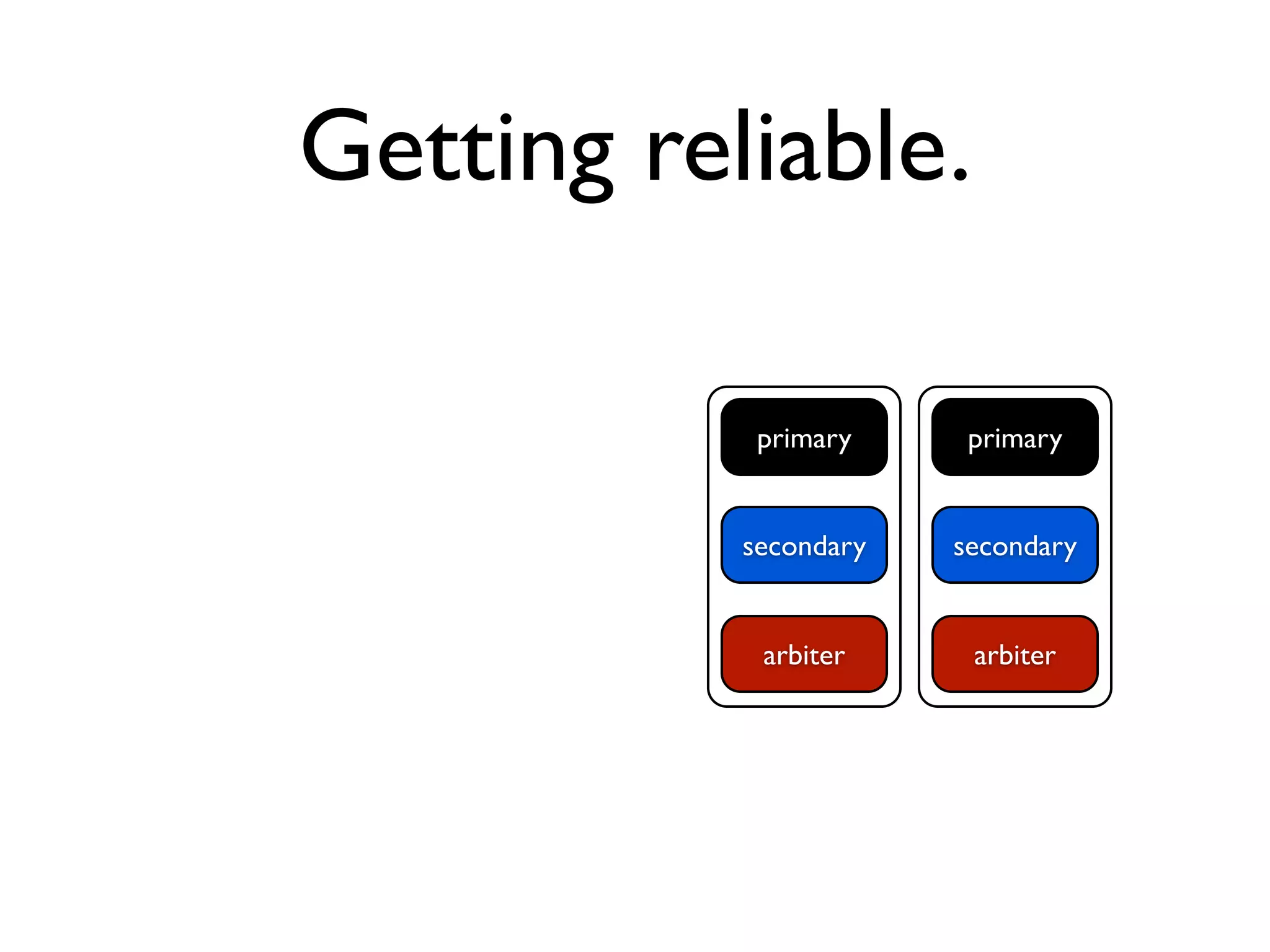 Getting reliable.

primary

secondary

arbiter

primary

secondary

arbiter